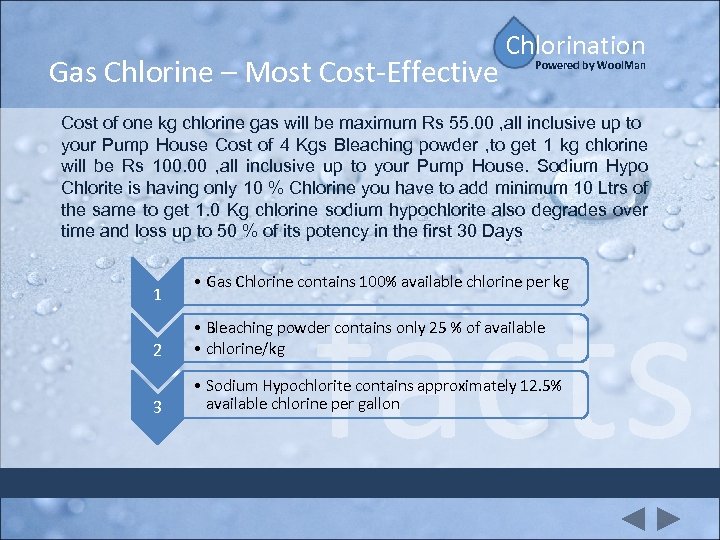 Chlorination
Powered by WoolMan

Gas Chlorine – Most Cost-Effective

Cost of one kg chlorine gas will be maximum Rs 55.00 ,all inclusive up to your Pump House Cost of 4 Kgs Bleaching powder ,to get 1 kg chlorine will be Rs 100.00 ,all inclusive up to your Pump House. Sodium Hypo Chlorite is having only 10 % Chlorine you have to add minimum 10 Ltrs of the same to get 1.0 Kg chlorine sodium hypochlorite also degrades over time and loss up to 50 % of its potency in the first 30 Days

1
• Gas Chlorine contains 100% available chlorine per kg

2
• Bleaching powder contains only 25 % of available
• chlorine/kg

3
• Sodium Hypochlorite contains approximately 12.5% available chlorine per gallon

facts